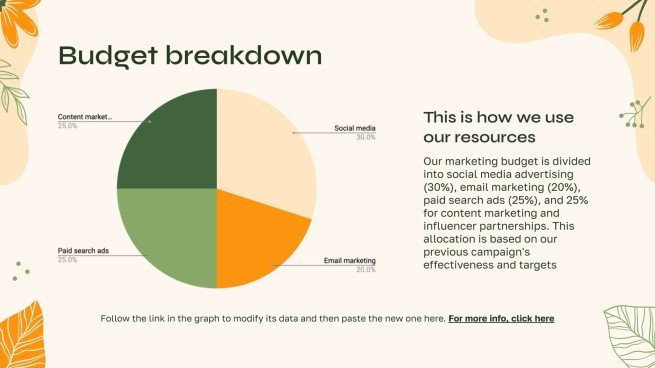 Budget breakdown

Content market...
25.0%

Social media
30.0%

Paid search ads
25.0%

Email marketing
20.0%

This is how we use our resources

Our marketing budget is divided into social media advertising (30%), email marketing (20%), paid search ads (25%), and 25% for content marketing and influencer partnerships. This allocation is based on our previous campaign's effectiveness and targets

Follow the link in the graph to modify its data and then paste the new one here. For more info, click here